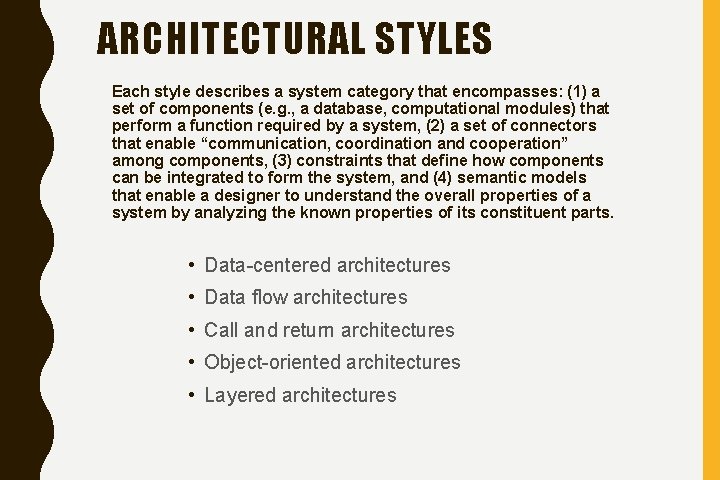 ARCHITECTURAL STYLES

Each style describes a system category that encompasses: (1) a set of components (e.g., a database, computational modules) that perform a function required by a system, (2) a set of connectors that enable “communication, coordination and cooperation” among components, (3) constraints that define how components can be integrated to form the system, and (4) semantic models that enable a designer to understand the overall properties of a system by analyzing the known properties of its constituent parts.

• Data-centered architectures
• Data flow architectures
• Call and return architectures
• Object-oriented architectures
• Layered architectures